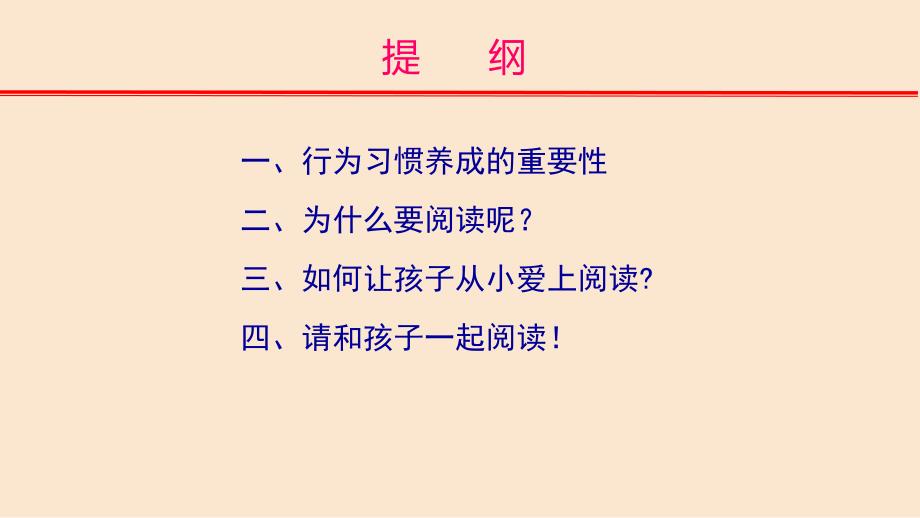 提　纲

一、行为习惯养成的重要性

二、为什么要阅读呢？

三、如何让孩子从小爱上阅读?

四、请和孩子一起阅读！